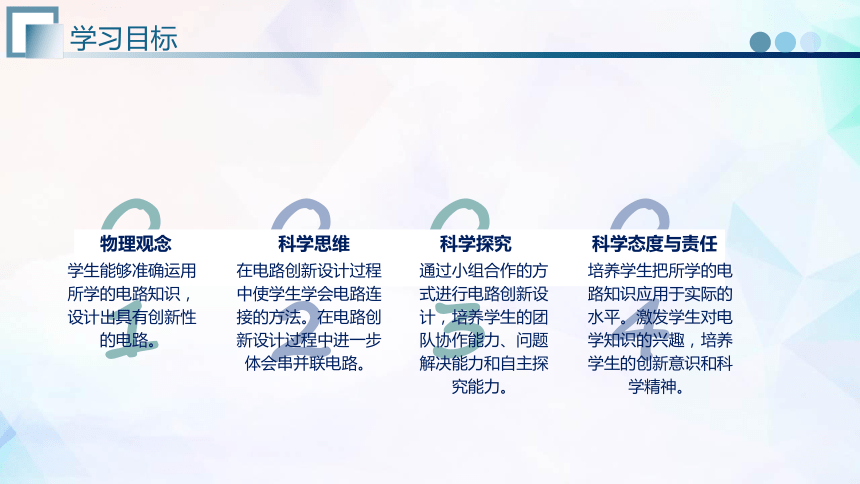 学习目标

物理观念
学生能够准确运用所学的电路知识，设计出具有创新性的电路。

科学思维
在电路创新设计过程中使学生学会电路连接的方法。在电路创新设计过程中进一步体会串并联电路。

科学探究
通过小组合作的方式进行电路创新设计，培养学生的团队协作能力、问题解决能力和自主探究能力。

科学态度与责任
培养学生把所学的电路知识应用于实际的水平。激发学生对电学知识的兴趣，培养学生的创新意识和科学精神。